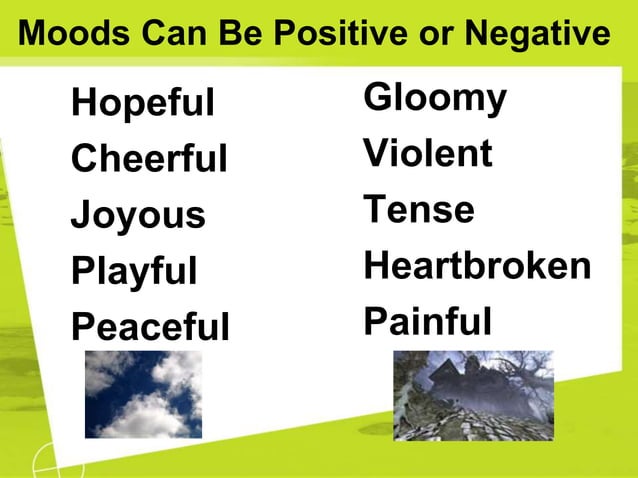 Moods Can Be Positive or Negative

Hopeful
Cheerful
Joyous
Playful
Peaceful

Gloomy
Violent
Tense
Heartbroken
Painful